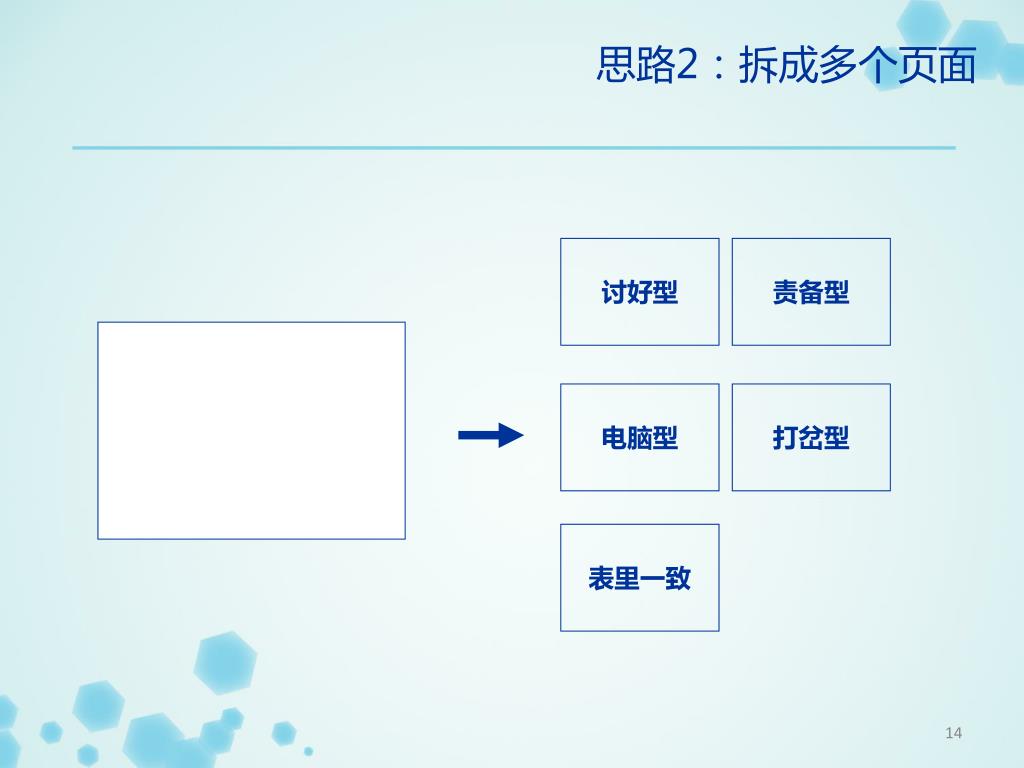 思路2：拆成多个页面

讨好型

责备型

电脑型

打岔型

表里一致

14